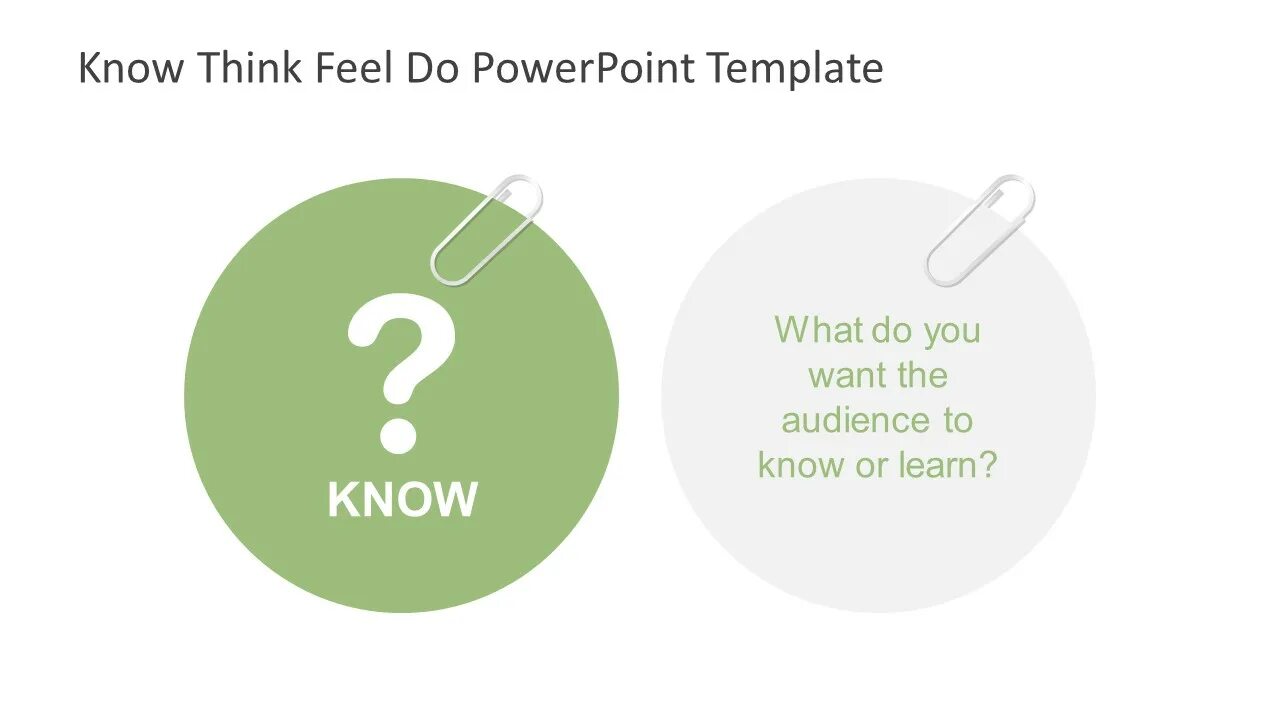 Know Think Feel Do PowerPoint Template

?
KNOW

What do you want the audience to know or learn?